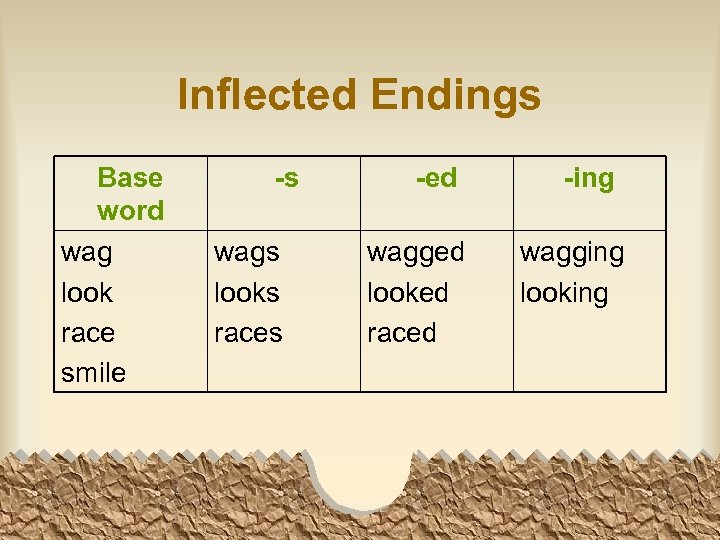 Inflected Endings

| Base word | -s | -ed | -ing |
|---|---|---|---|
| wag | wags | wagged | wagging |
| look | looks | looked | looking |
| race | races | raced | |
| smile | | | |